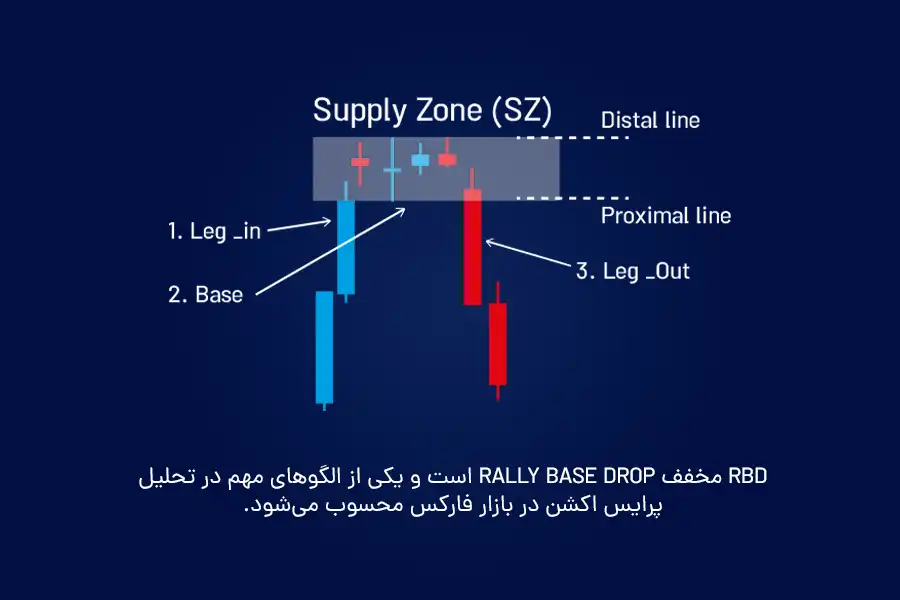 Supply Zone (SZ)

Distal line

Proximal line

1. Leg _in

2. Base

3. Leg _Out

RBD مخفف RALLY BASE DROP است و یکی از الگوهای مهم در تحلیل پرایس اکشن در بازار فارکس محسوب می‌شود.